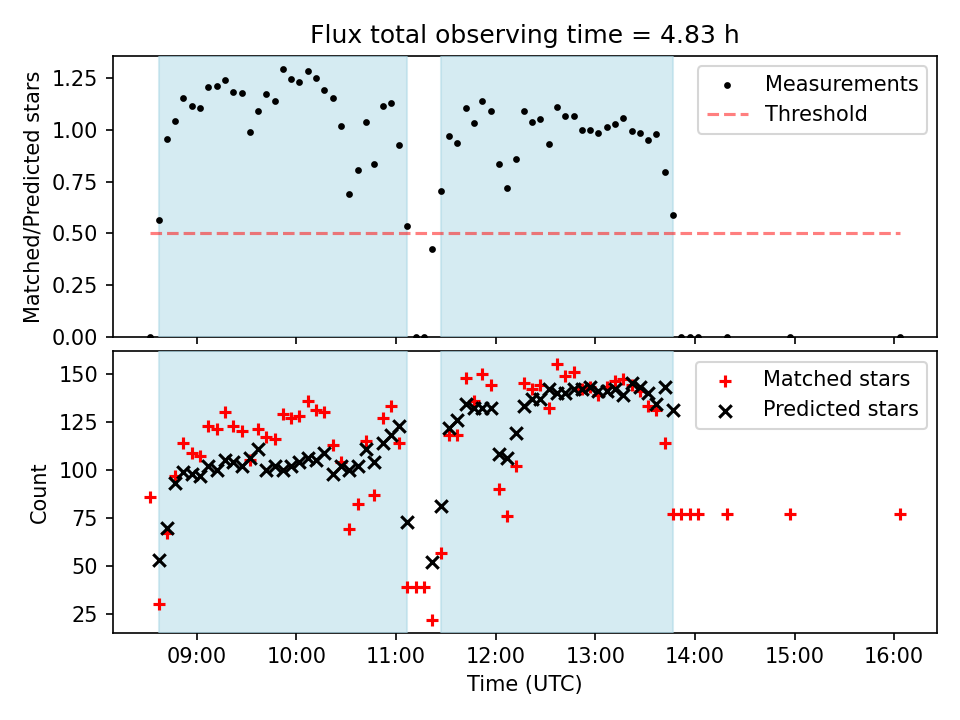 Flux total observing time = 4.83 h

Matched/Predicted stars

1.25
1.00
0.75
0.50
0.25
0.00

Measurements
Threshold

Count

150
125
100
75
50
25

Matched stars
Predicted stars

09:00
10:00
11:00
12:00
13:00
14:00
15:00
16:00

Time (UTC)